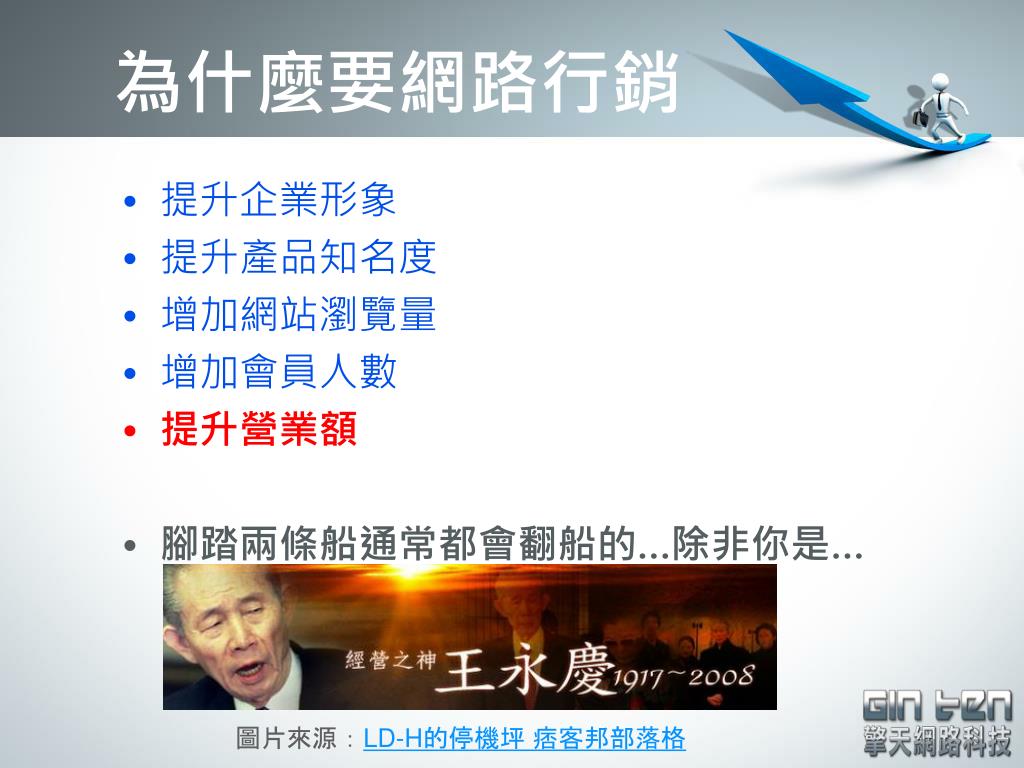 為什麼要網路行銷

• 提升企業形象
• 提升產品知名度
• 增加網站瀏覽量
• 增加會員人數
• 提升營業額

• 腳踏兩條船通常都會翻船的...除非你是...

經營之神 王永慶 1917~2008

圖片來源：LD-H的停機坪 痞客邦部落格

GIN TEN
擎天網路科技